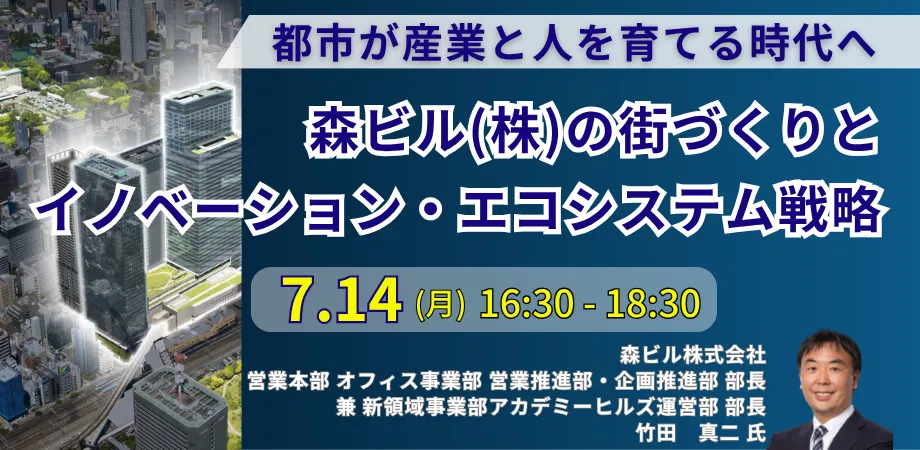 都市が産業と人を育てる時代へ

森ビル(株)の街づくりと
イノベーション・エコシステム戦略

7.14 (月) 16:30 - 18:30

森ビル株式会社
営業本部 オフィス事業部 営業推進部・企画推進部 部長
兼 新領域事業部アカデミーヒルズ運営部 部長
竹田 真二 氏